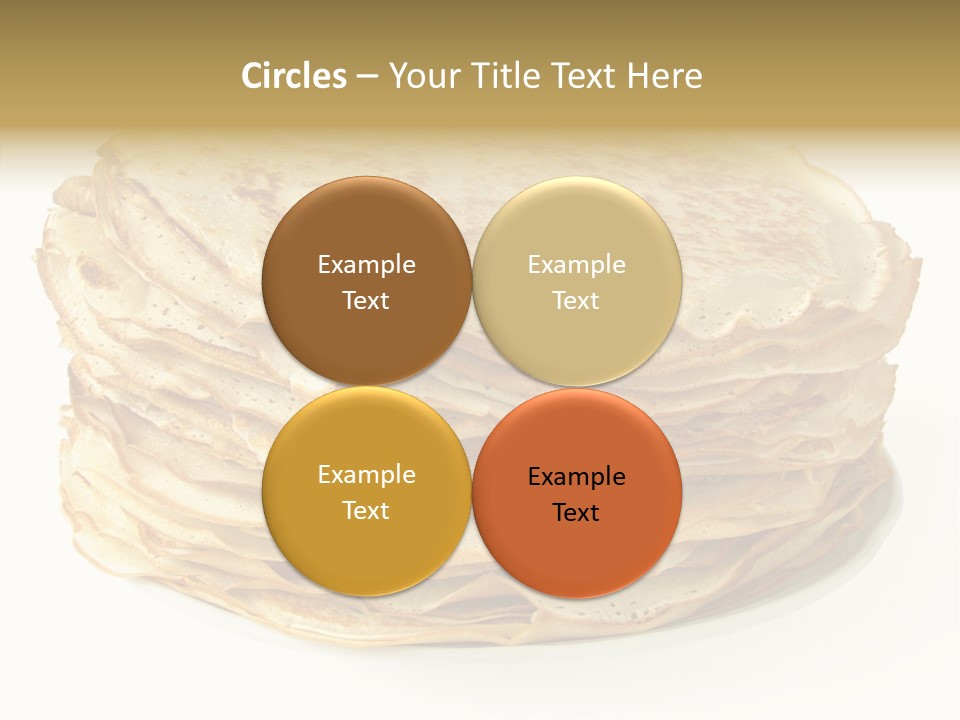 Circles – Your Title Text Here

Example Text

Example Text

Example Text

Example Text